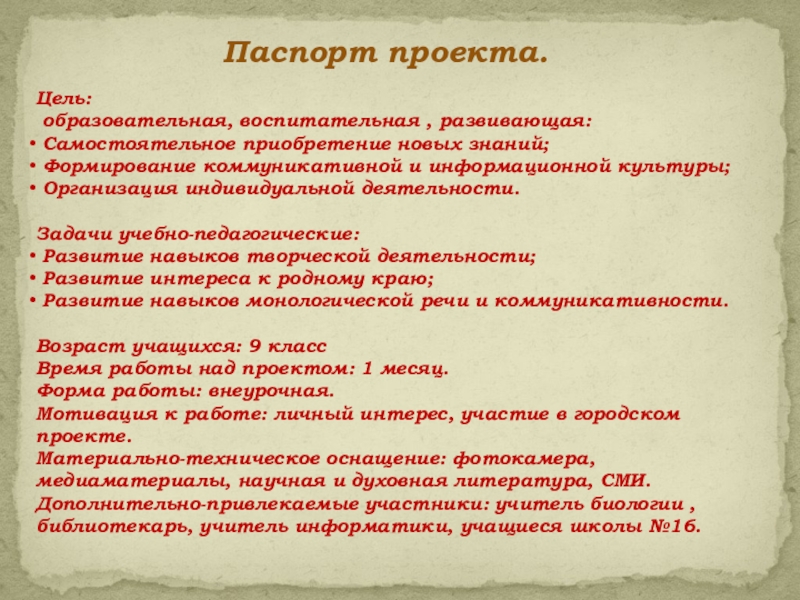 Паспорт проекта.

Цель:
образовательная, воспитательная , развивающая:
• Самостоятельное приобретение новых знаний;
• Формирование коммуникативной и информационной культуры;
• Организация индивидуальной деятельности.

Задачи учебно-педагогические:
• Развитие навыков творческой деятельности;
• Развитие интереса к родному краю;
• Развитие навыков монологической речи и коммуникативности.

Возраст учащихся: 9 класс
Время работы над проектом: 1 месяц.
Форма работы: внеурочная.
Мотивация к работе: личный интерес, участие в городском проекте.
Материально-техническое оснащение: фотокамера, медиаматериалы, научная и духовная литература, СМИ.
Дополнительно-привлекаемые участники: учитель биологии , библиотекарь, учитель информатики, учащиеся школы №16.